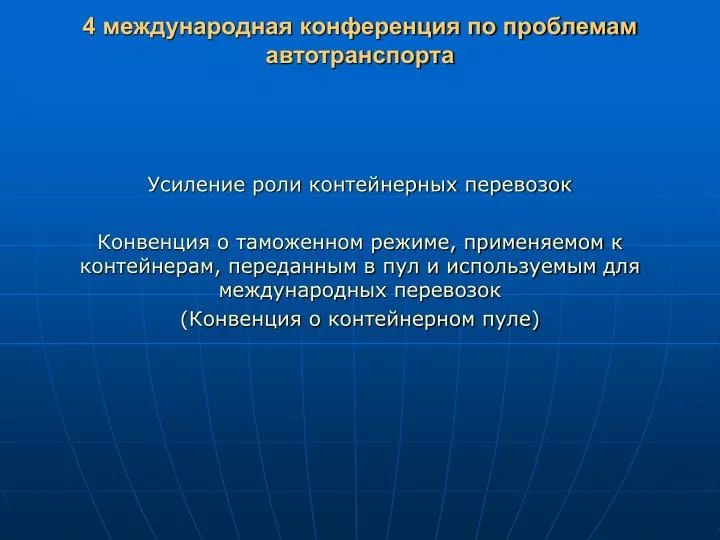 4 международная конференция по проблемам автотранспорта

Усиление роли контейнерных перевозок

Конвенция о таможенном режиме, применяемом к контейнерам, переданным в пул и используемым для международных перевозок
(Конвенция о контейнерном пуле)